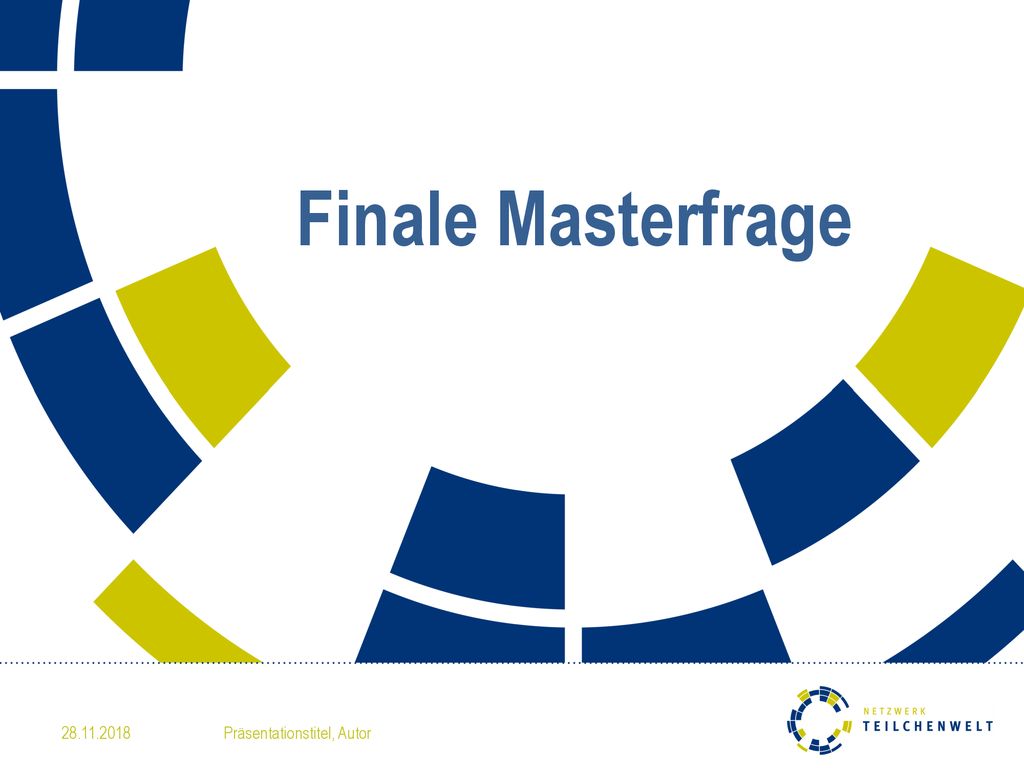 Finale Masterfrage

28.11.2018 Präsentationstitel, Autor

NETZWERK
TEILCHENWELT